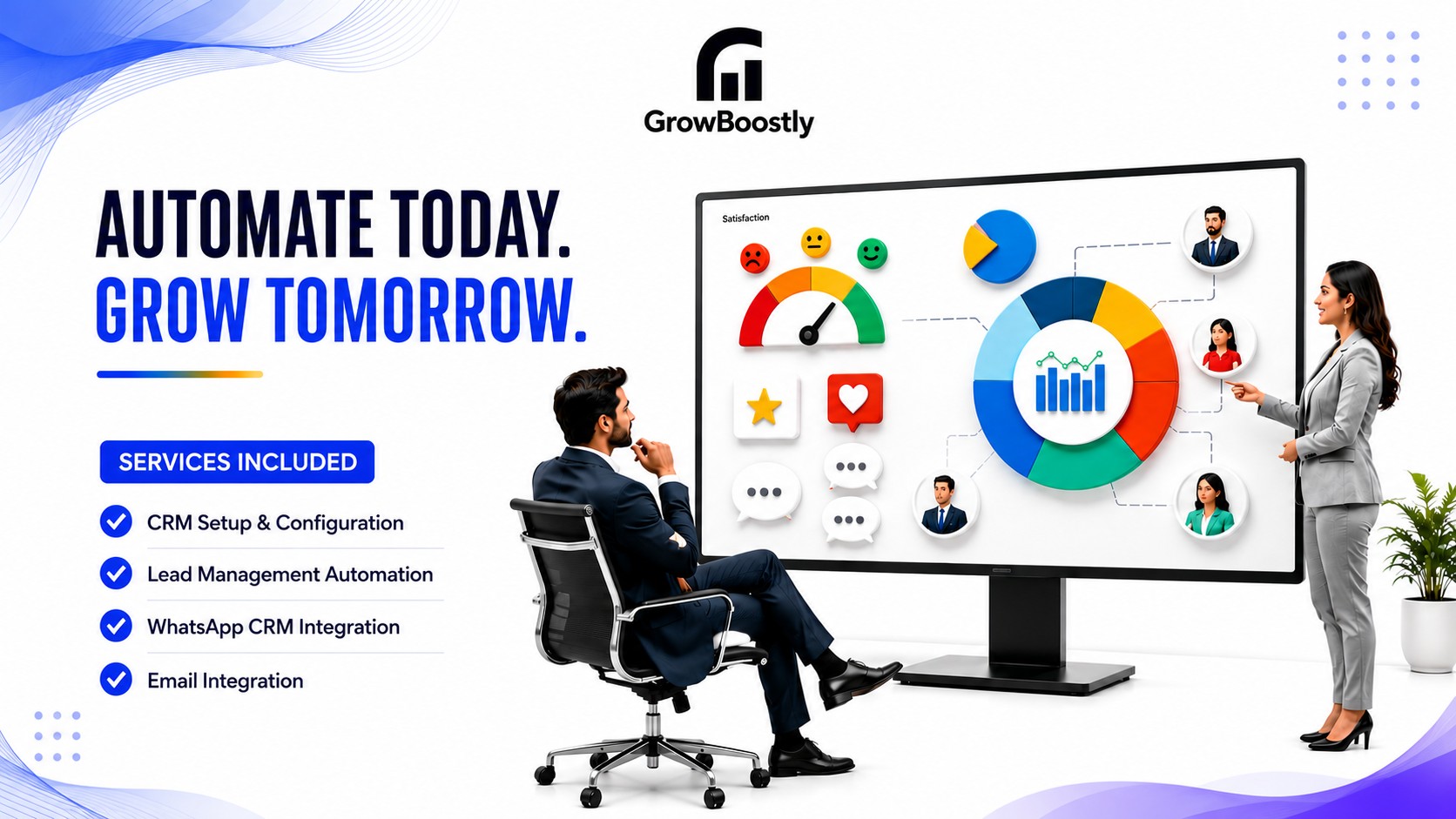 GrowBoostly

AUTOMATE TODAY.
GROW TOMORROW.

SERVICES INCLUDED

CRM Setup & Configuration

Lead Management Automation

WhatsApp CRM Integration

Email Integration

Satisfaction